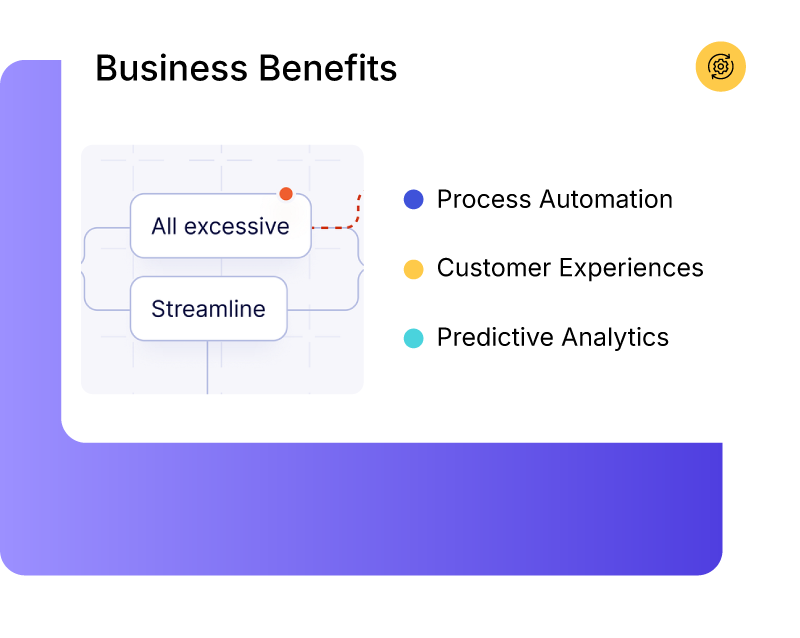 Business Benefits

All excessive

Streamline

Process Automation

Customer Experiences

Predictive Analytics